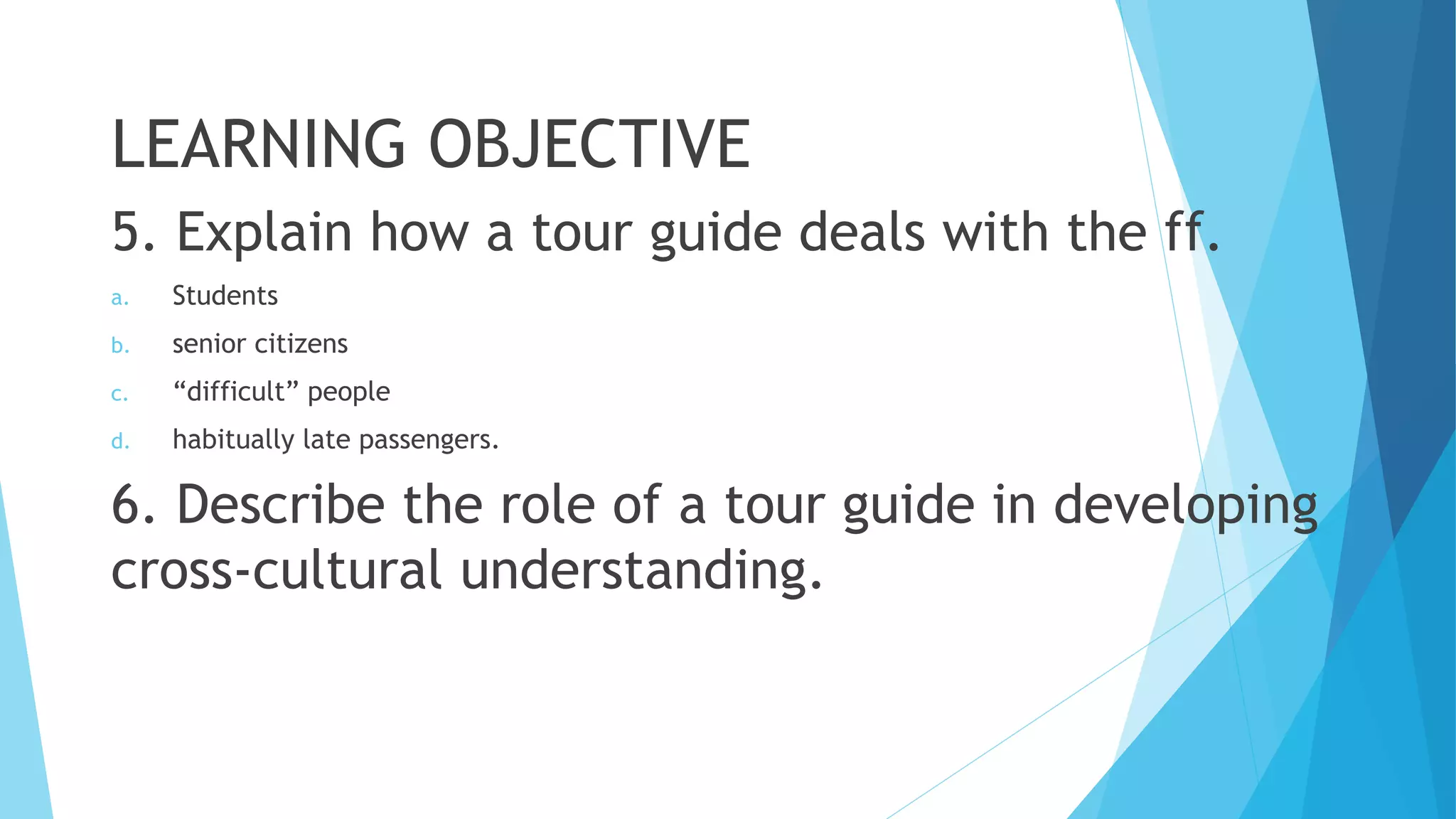 LEARNING OBJECTIVE

5. Explain how a tour guide deals with the ff.

a. Students
b. senior citizens
c. “difficult” people
d. habitually late passengers.

6. Describe the role of a tour guide in developing cross-cultural understanding.